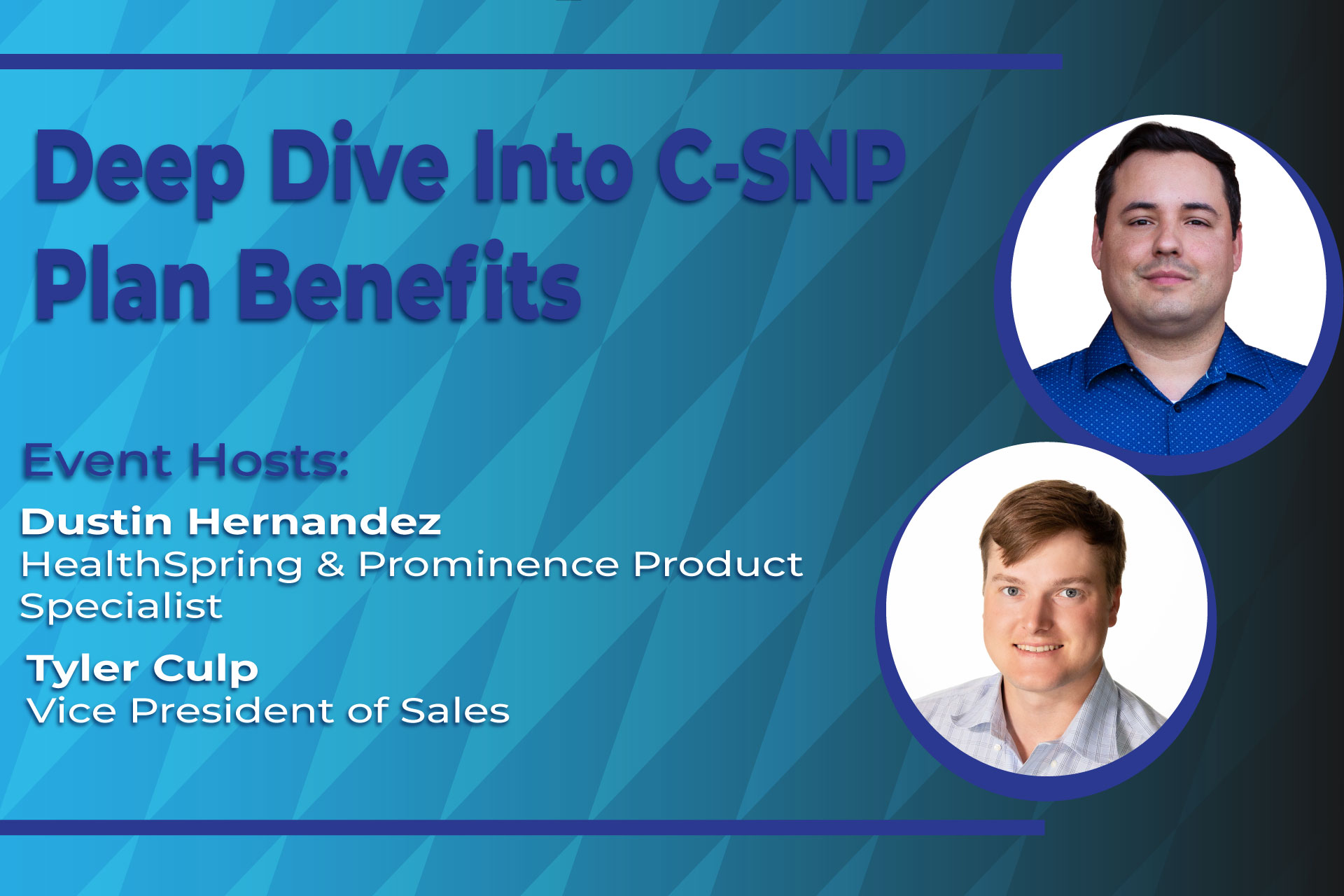 Deep Dive Into C-SNP Plan Benefits

Event Hosts:

Dustin Hernandez
HealthSpring & Prominence Product Specialist

Tyler Culp
Vice President of Sales